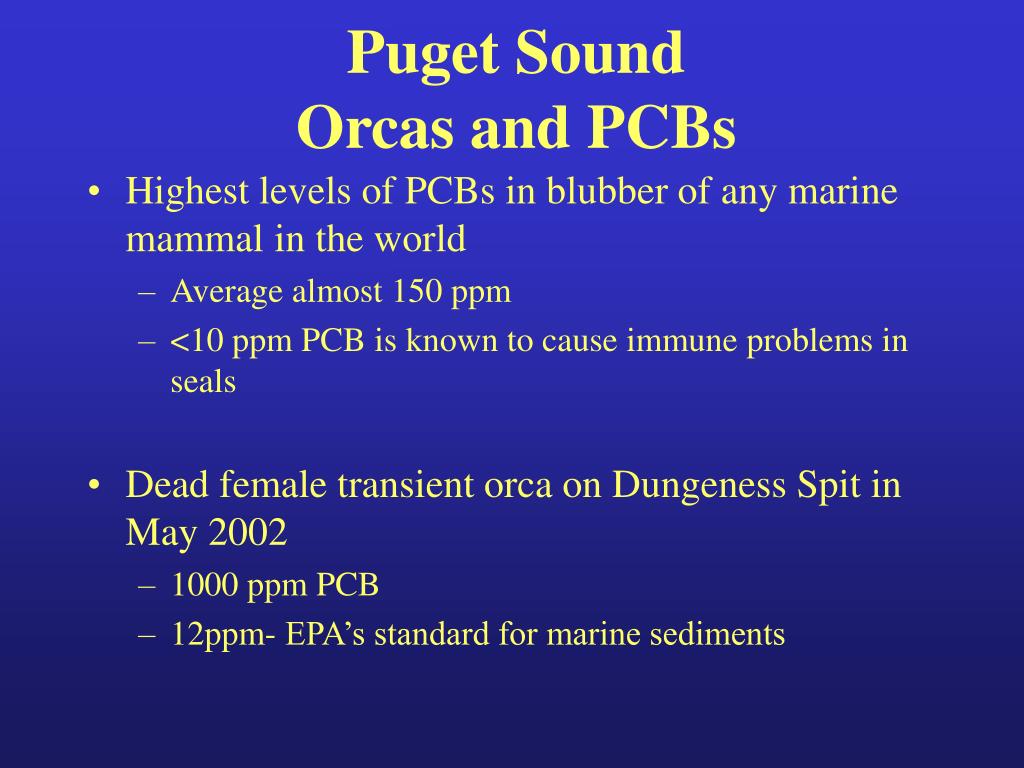 Puget Sound
Orcas and PCBs

• Highest levels of PCBs in blubber of any marine mammal in the world
– Average almost 150 ppm
– <10 ppm PCB is known to cause immune problems in seals

• Dead female transient orca on Dungeness Spit in May 2002
– 1000 ppm PCB
– 12ppm- EPA's standard for marine sediments